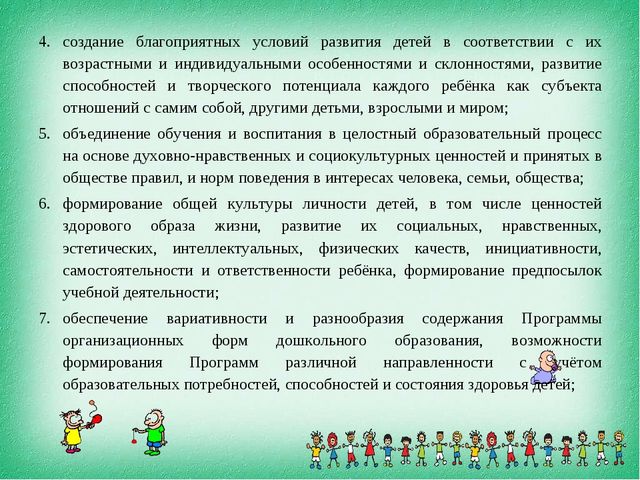 4. создание благоприятных условий развития детей в соответствии с их возрастными и индивидуальными особенностями и склонностями, развитие способностей и творческого потенциала каждого ребёнка как субъекта отношений с самим собой, другими детьми, взрослыми и миром;

5. объединение обучения и воспитания в целостный образовательный процесс на основе духовно-нравственных и социокультурных ценностей и принятых в обществе правил, и норм поведения в интересах человека, семьи, общества;

6. формирование общей культуры личности детей, в том числе ценностей здорового образа жизни, развитие их социальных, нравственных, эстетических, интеллектуальных, физических качеств, инициативности, самостоятельности и ответственности ребёнка, формирование предпосылок учебной деятельности;

7. обеспечение вариативности и разнообразия содержания Программы организационных форм дошкольного образования, возможности формирования Программ различной направленности с учётом образовательных потребностей, способностей и состояния здоровья детей;